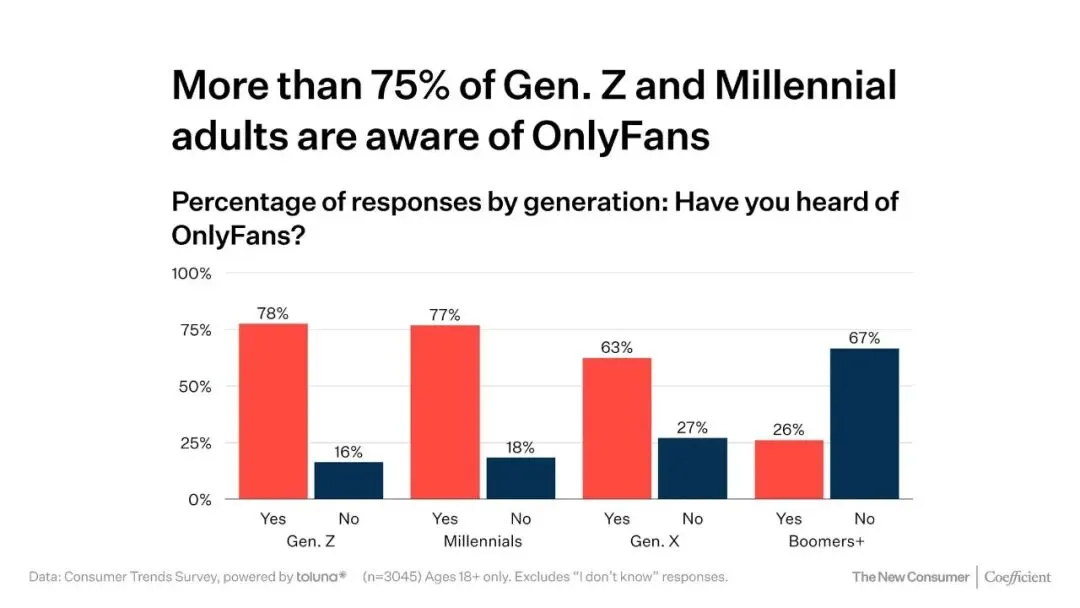 More than 75% of Gen. Z and Millennial adults are aware of OnlyFans

Percentage of responses by generation: Have you heard of OnlyFans?

100%
75%
50%
25%
0%

78%
16%
77%
18%
63%
27%
26%
67%

Yes No
Gen. Z
Yes No
Millennials
Yes No
Gen. X
Yes No
Boomers+

Data: Consumer Trends Survey, powered by toluna* (n=3045) Ages 18+ only. Excludes "I don't know" responses.

The New Consumer | Coefficient